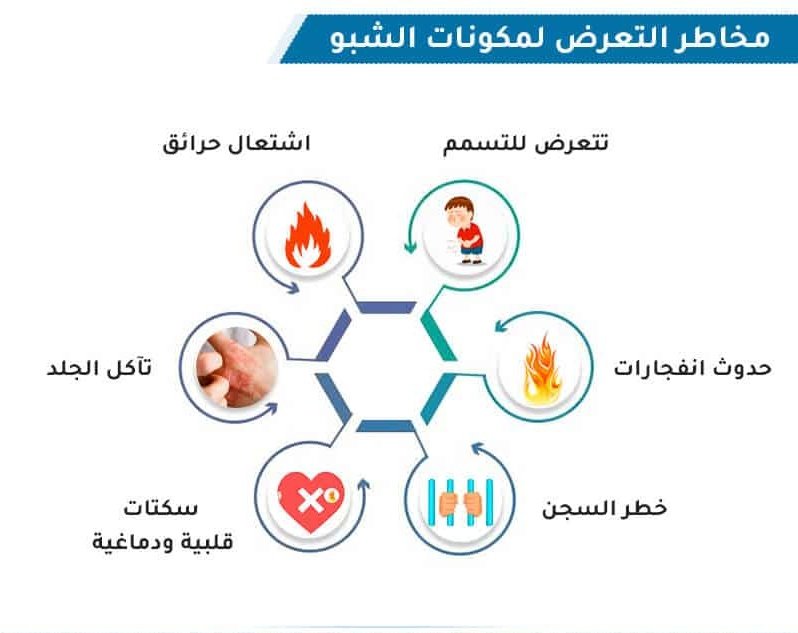 مخاطر التعرض لمكونات الشبو

تتعرض للتسمم

اشتعال حرائق

حدوث انفجارات

تآكل الجلد

خطر السجن

سكتات
قلبية ودماغية